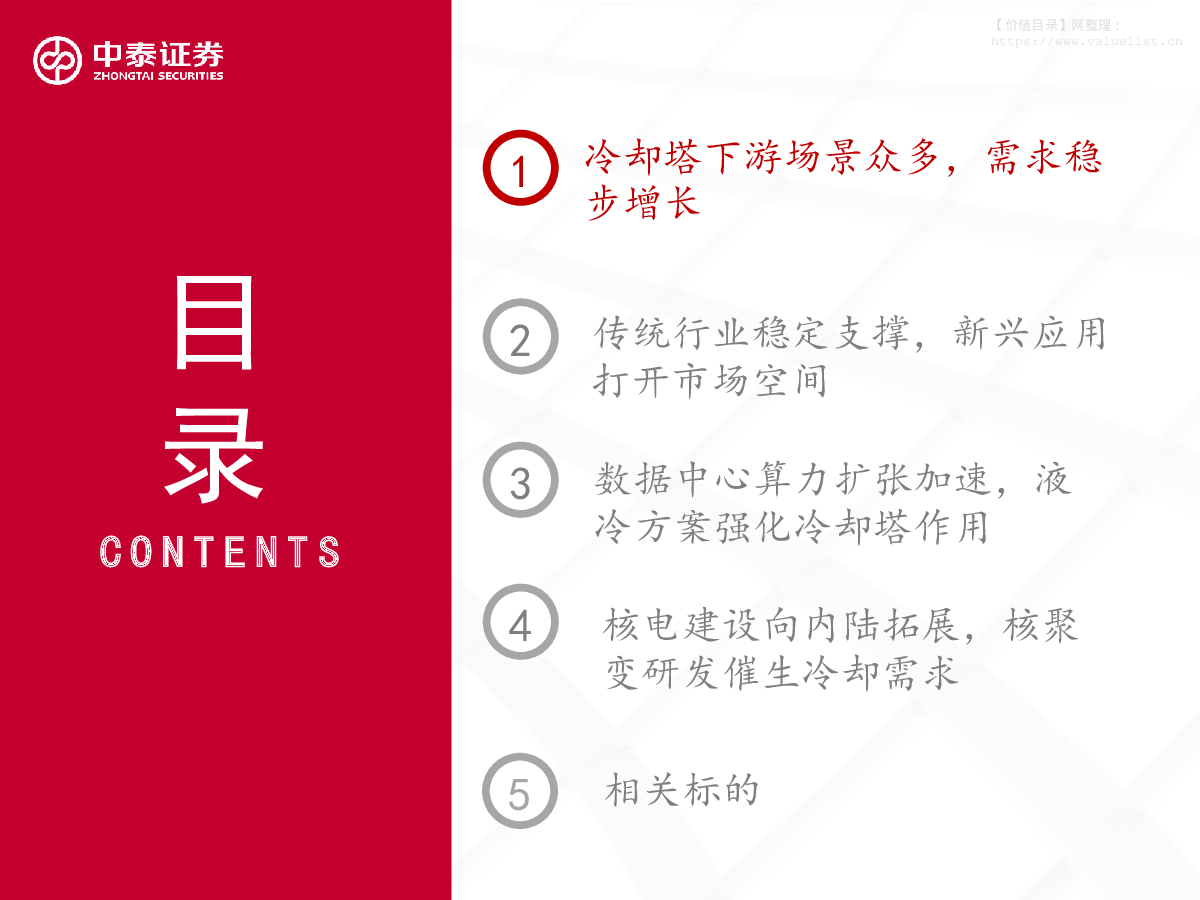 中泰证券
ZHONGTAI SECURITIES

【价值目录】网整理：
https://www.valuelist.cn

目录
CONTENTS

1 冷却塔下游场景众多，需求稳步增长

2 传统行业稳定支撑，新兴应用打开市场空间

3 数据中心算力扩张加速，液冷方案强化冷却塔作用

4 核电建设向内陆拓展，核聚变研发催生冷却需求

5 相关标的